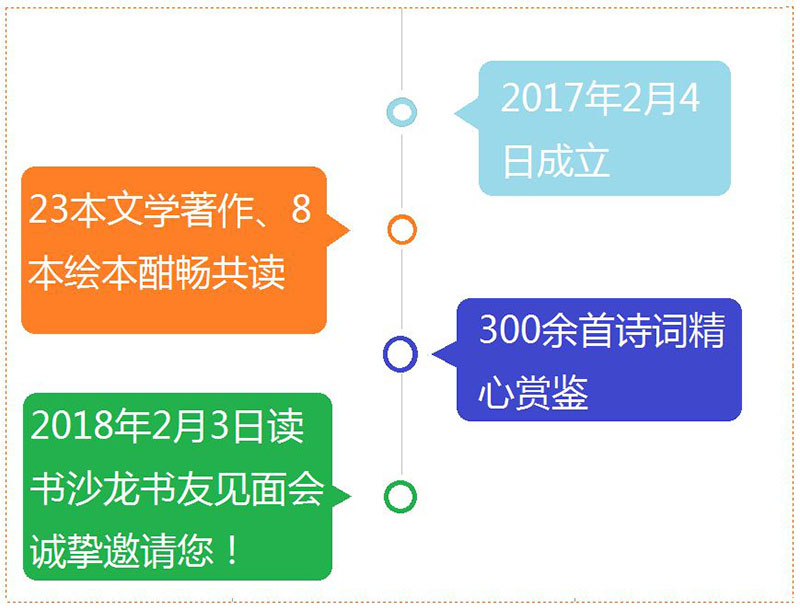 2017年2月4日成立

23本文学著作、8本绘本酣畅共读

300余首诗词精心赏鉴

2018年2月3日读书沙龙书友见面会诚挚邀请您！